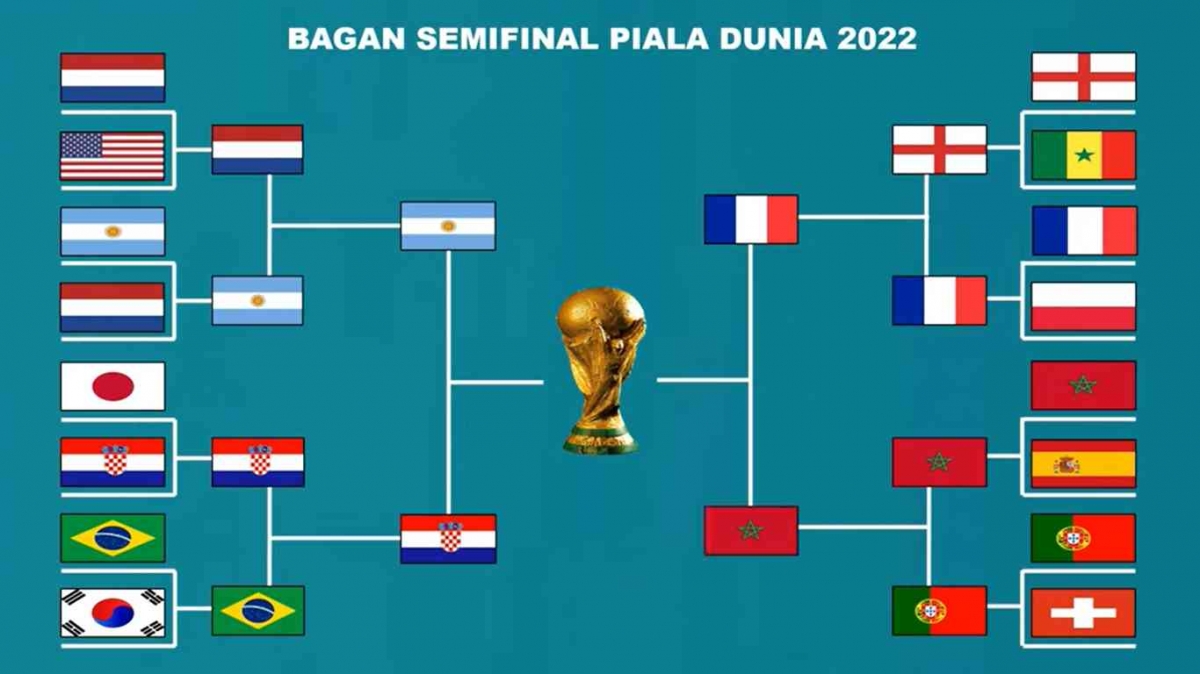 BAGAN SEMIFINAL PIALA DUNIA 2022